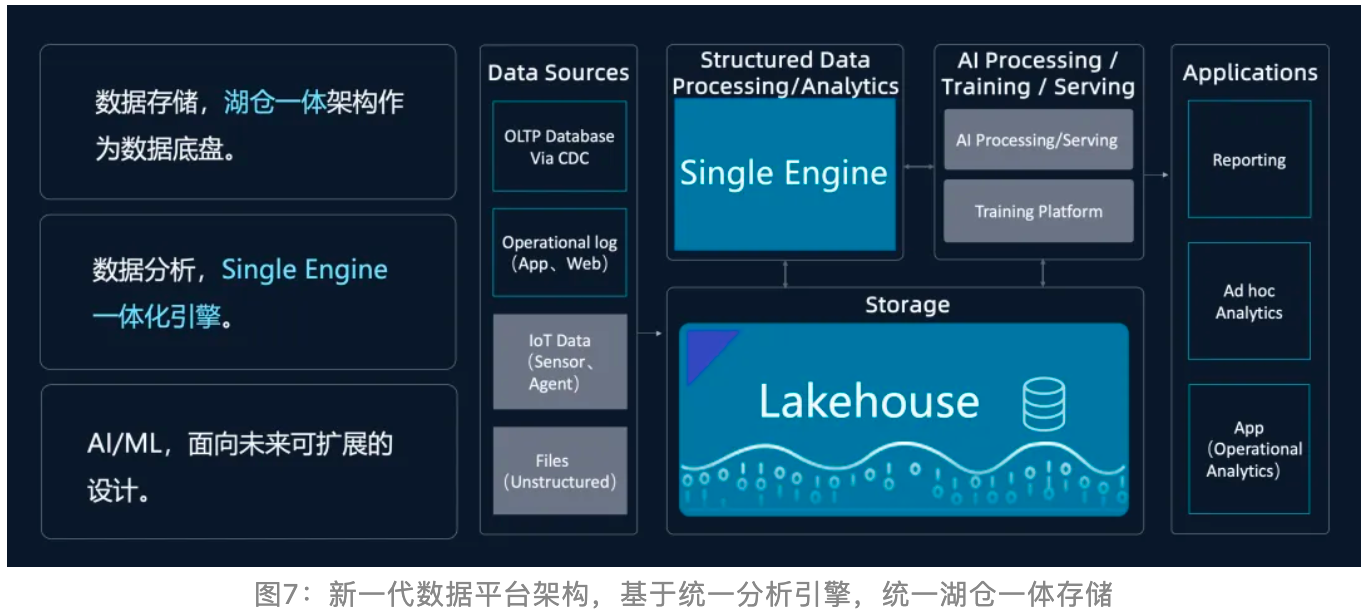 数据存储，湖仓一体架构作为数据底盘。

数据分析，Single Engine 一体化引擎。

AI/ML，面向未来可扩展的设计。

Data Sources

OLTP Database Via CDC

Operational log （App、Web）

IoT Data （Sensor、Agent）

Files （Unstructured）

Structured Data Processing/Analytics

Single Engine

AI Processing / Training / Serving

AI Processing/Serving

Training Platform

Storage

Lakehouse

Applications

Reporting

Ad hoc Analytics

App （Operational Analytics）

图7：新一代数据平台架构，基于统一分析引擎，统一湖仓一体存储